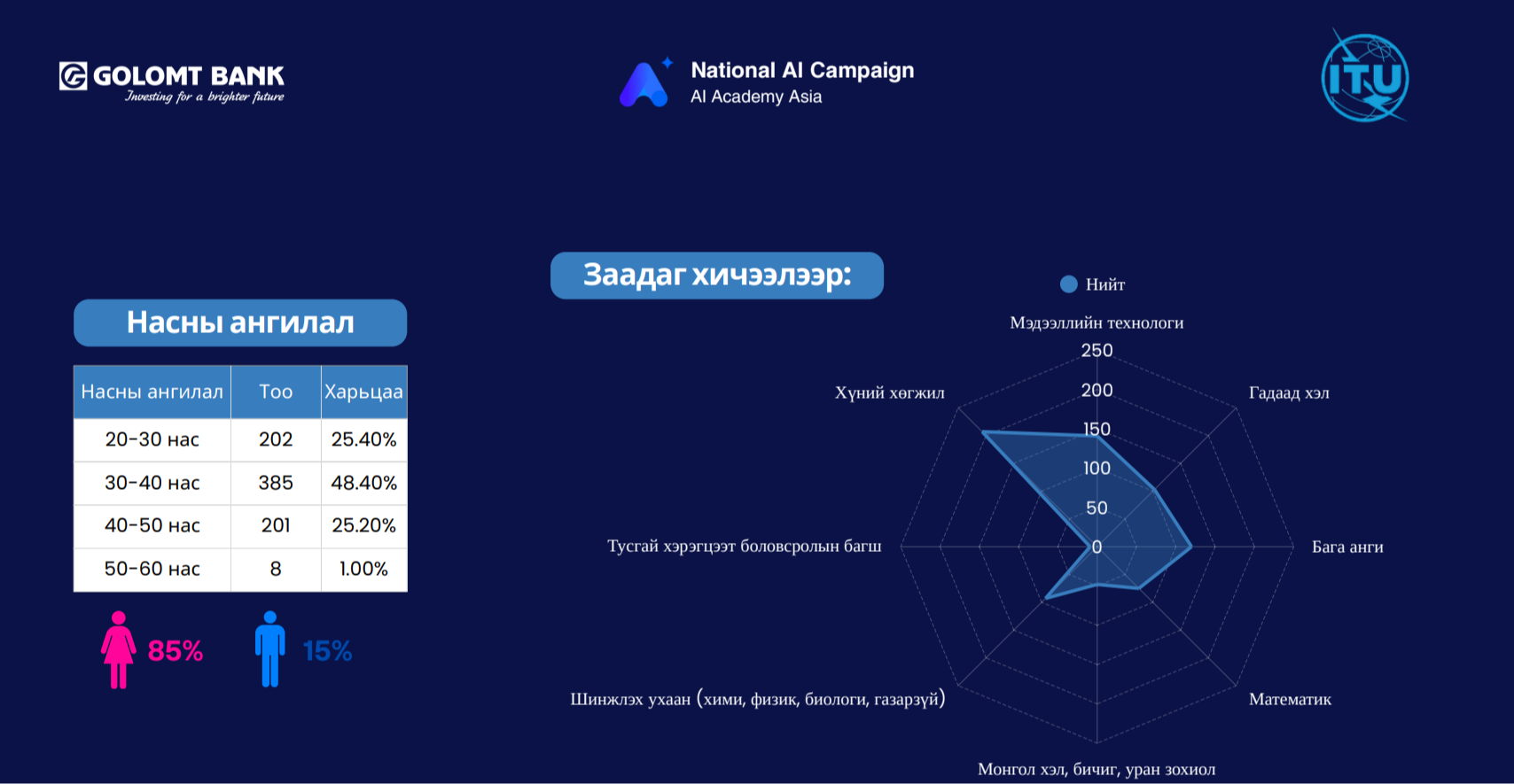 GOLOMT BANK
Investing for a brighter future

National AI Campaign
AI Academy Asia

ITU

Насны ангилал

| Насны ангилал | Тоо | Харьцаа |
|---|---|---|
| 20-30 нас | 202 | 25.40% |
| 30-40 нас | 385 | 48.40% |
| 40-50 нас | 201 | 25.20% |
| 50-60 нас | 8 | 1.00% |

85%
15%

Заадаг хичээлээр:

Нийт

Мэдээллийн технологи
250
200
150
100
50
0
Гадаад хэл
Бага анги
Математик
Монгол хэл, бичиг, уран зохиол
Шинжлэх ухаан (хими, физик, биологи, газарзүй)
Тусгай хэрэгцээт боловсролын багш
Хүний хөгжил